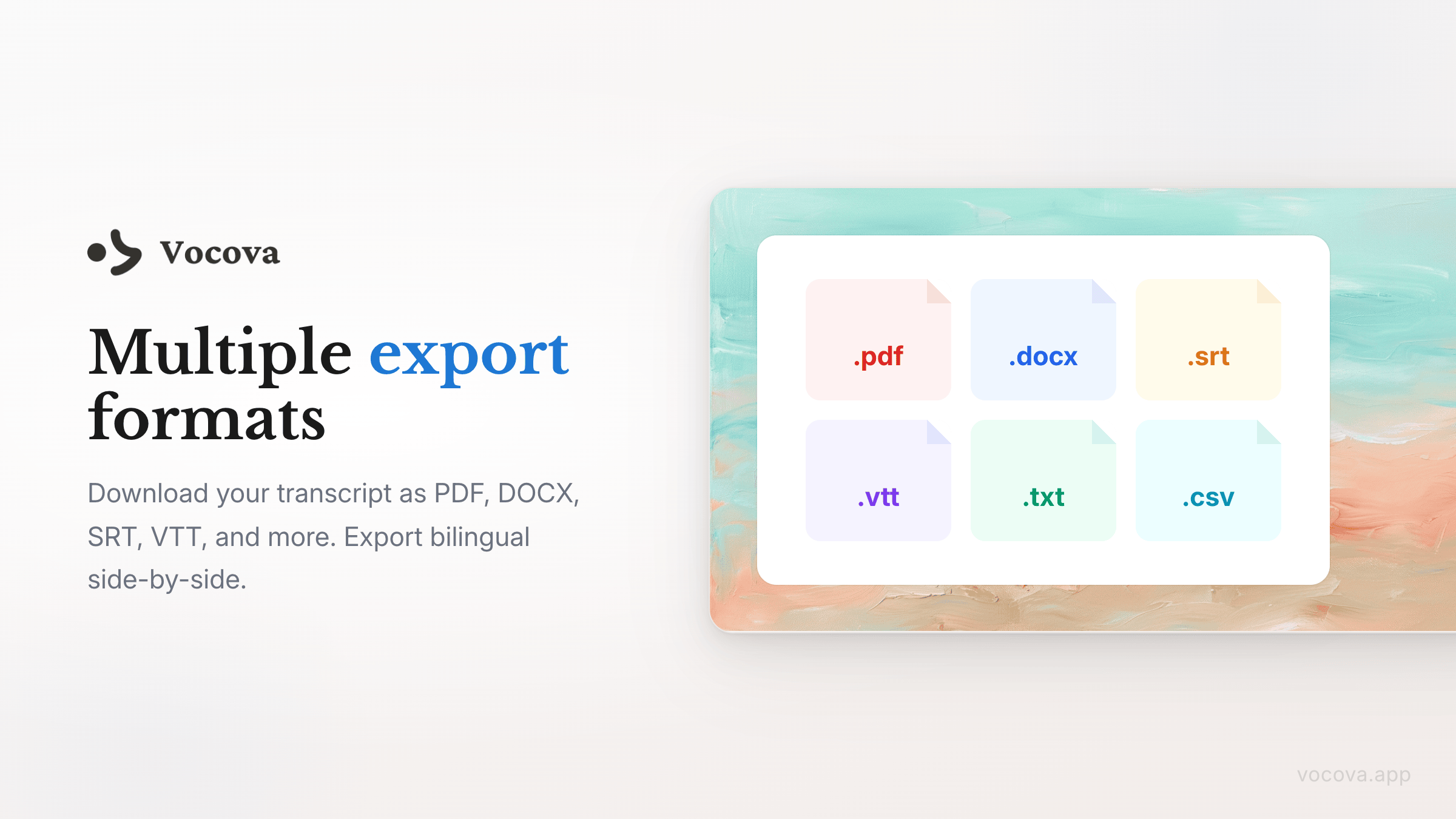 Vocova

Multiple export formats

Download your transcript as PDF, DOCX, SRT, VTT, and more. Export bilingual side-by-side.

.pdf

.docx

.srt

.vtt

.txt

.csv

vocova.app